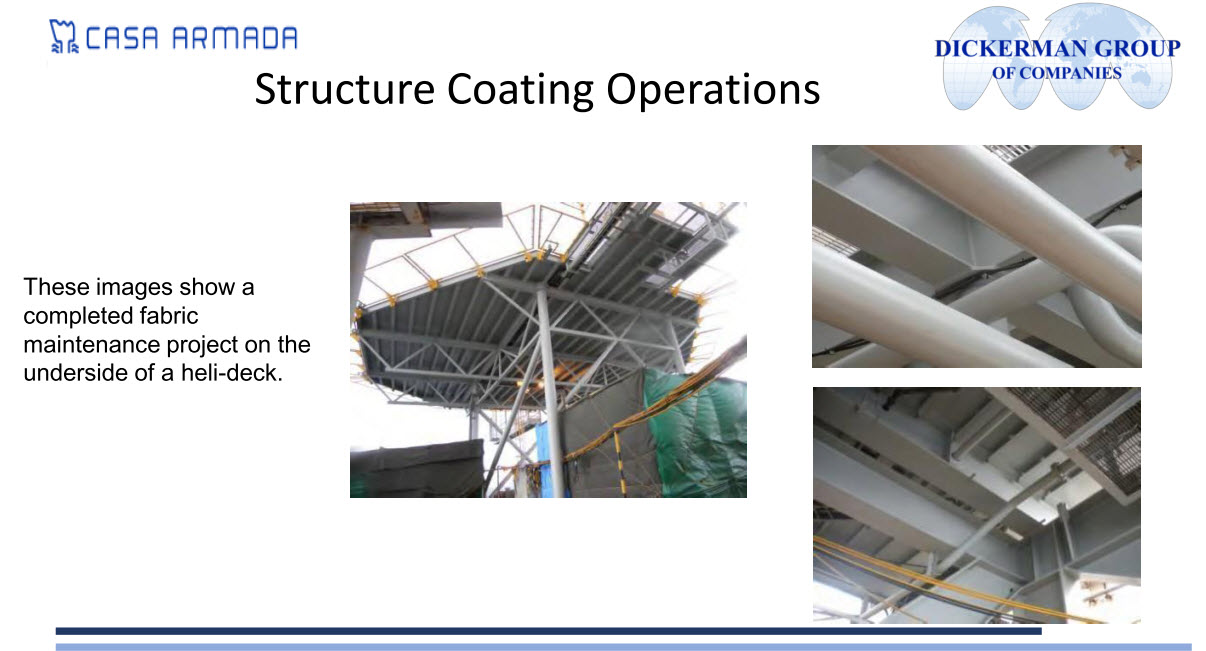 CASA ARMADA

DICKERMAN GROUP
OF COMPANIES

Structure Coating Operations

These images show a completed fabric maintenance project on the underside of a heli-deck.